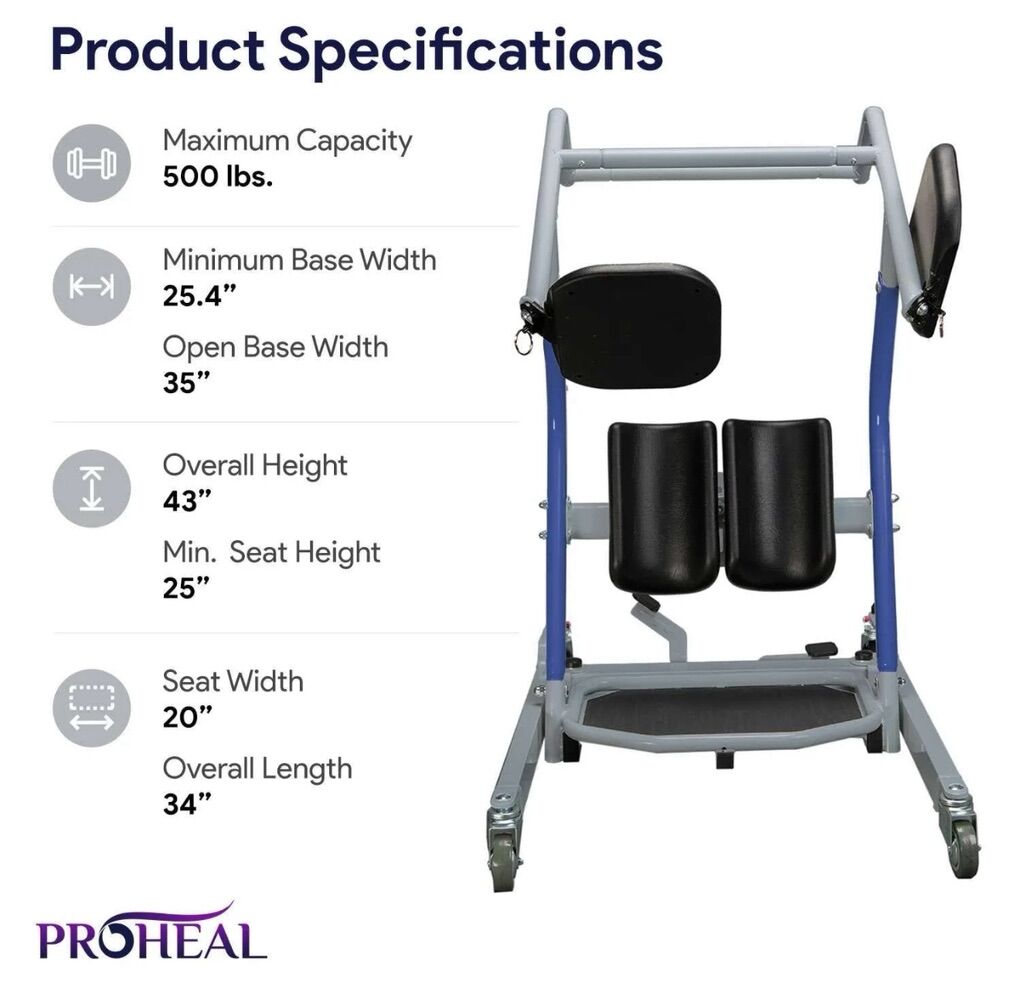 Product Specifications

Maximum Capacity
500 lbs.

Minimum Base Width
25.4”

Open Base Width
35”

Overall Height
43”

Min. Seat Height
25”

Seat Width
20”

Overall Length
34”

PROHEAL